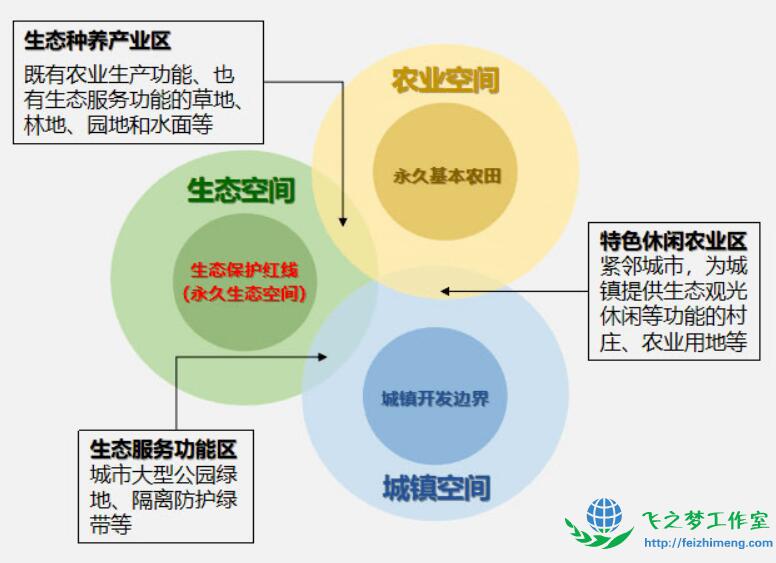 生态种养产业区

既有农业生产功能、也有生态服务功能的草地、林地、园地和水面等

农业空间

永久基本农田

生态空间

生态保护红线
(永久生态空间)

特色休闲农业区

紧邻城市，为城镇提供生态观光休闲等功能的村庄、农业用地等

城镇开发边界

城镇空间

生态服务功能区

城市大型公园绿地、隔离防护绿带等

飞之梦工作室
http://feizhimeng.com